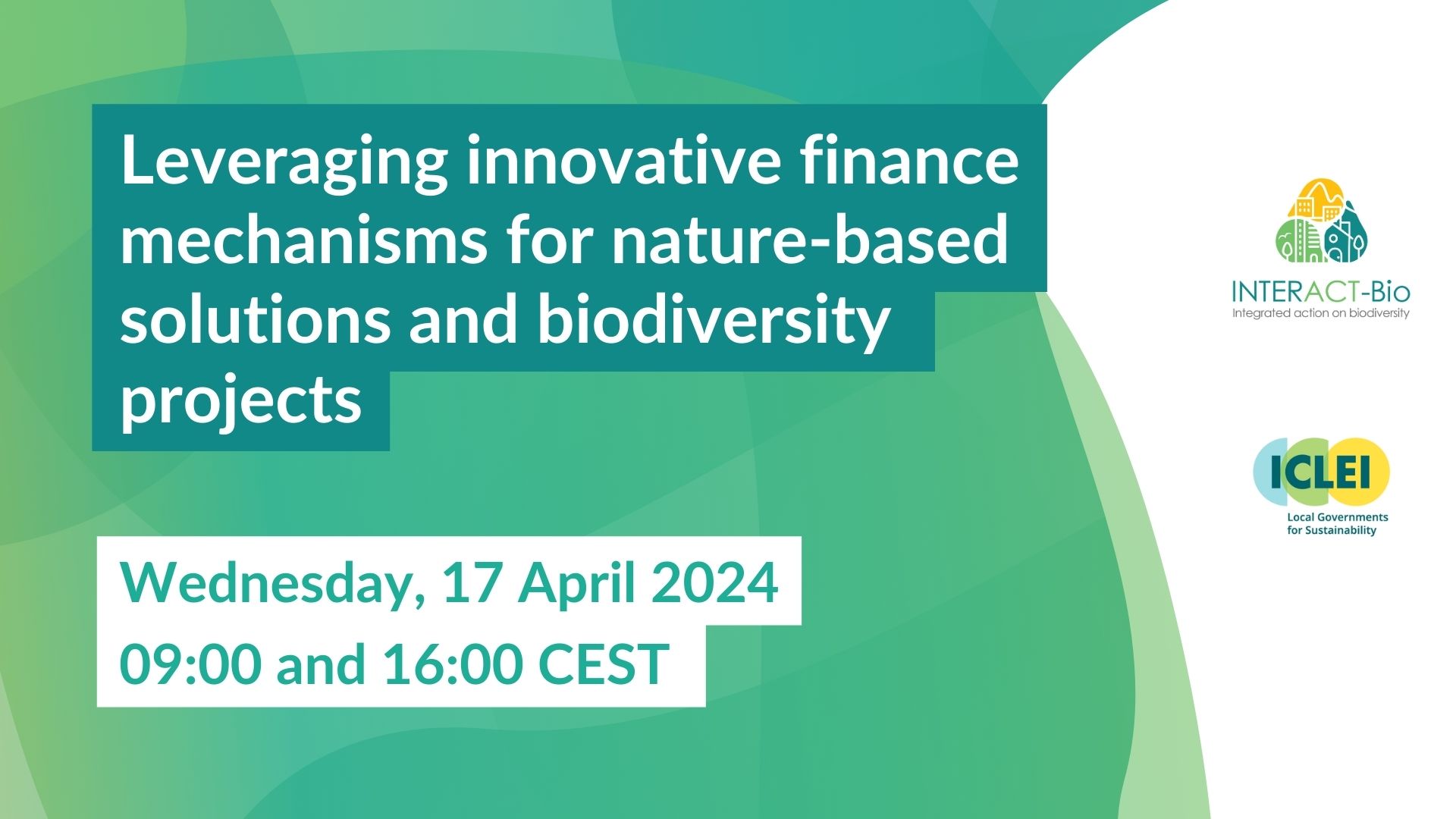 Leveraging innovative finance mechanisms for nature-based solutions and biodiversity projects

Wednesday, 17 April 2024
09:00 and 16:00 CEST

INTERACT-Bio
Integrated action on biodiversity

ICLEI
Local Governments for Sustainability